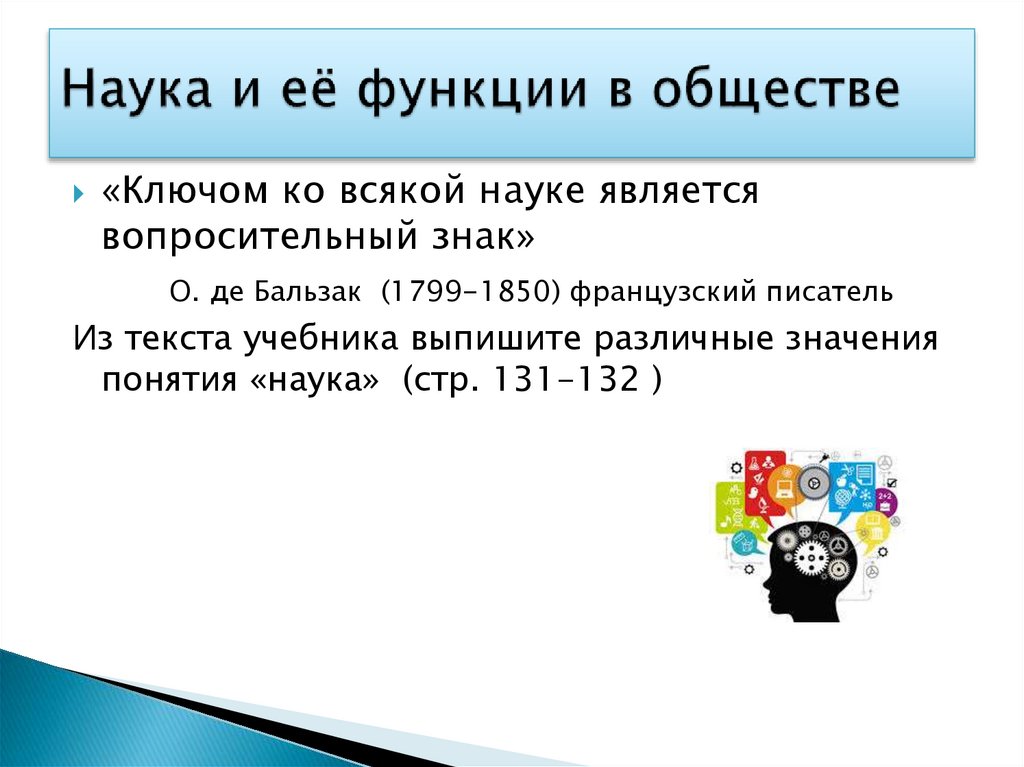 Наука и её функции в обществе

«Ключом ко всякой науке является вопросительный знак»

О. де Бальзак (1799–1850) французский писатель

Из текста учебника выпишите различные значения понятия «наука» (стр. 131–132 )

2+2